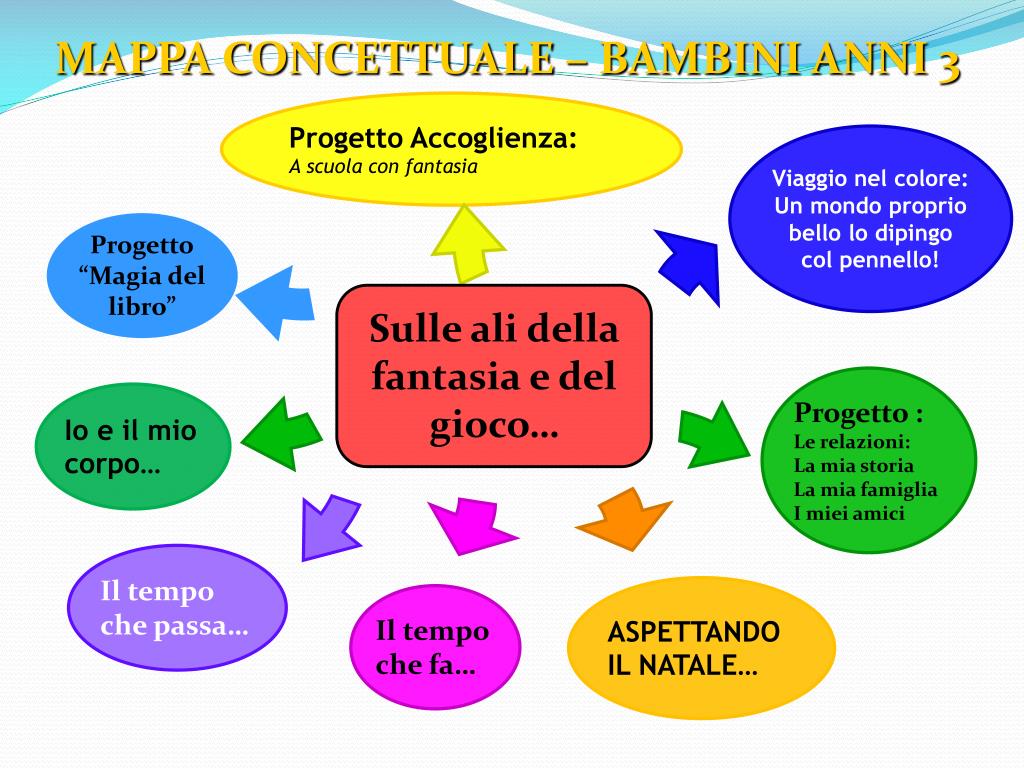 MAPPA CONCETTUALE – BAMBINI ANNI 3

Progetto Accoglienza:
A scuola con fantasia

Viaggio nel colore: Un mondo proprio bello lo dipingo col pennello!

Progetto "Magia del libro"

Sulle ali della fantasia e del gioco…

Io e il mio corpo…

Progetto :
Le relazioni:
La mia storia
La mia famiglia
I miei amici

Il tempo che passa…

Il tempo che fa…

ASPETTANDO IL NATALE…